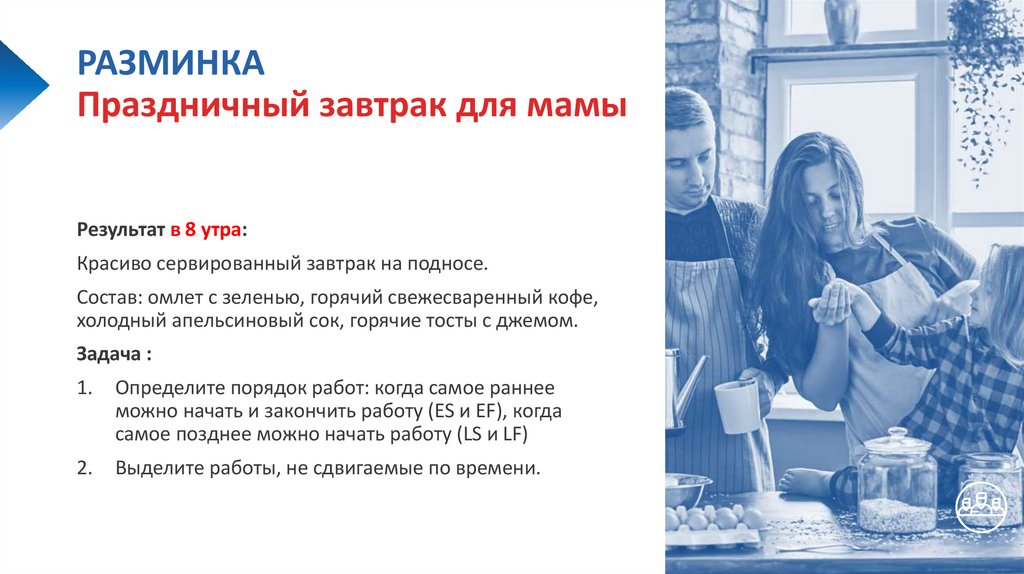 РАЗМИНКА
Праздничный завтрак для мамы

Результат в 8 утра:

Красиво сервированный завтрак на подносе.

Состав: омлет с зеленью, горячий свежесваренный кофе, холодный апельсиновый сок, горячие тосты с джемом.

Задача :

1. Определите порядок работ: когда самое раннее можно начать и закончить работу (ES и EF), когда самое позднее можно начать работу (LS и LF)

2. Выделите работы, не сдвигаемые по времени.